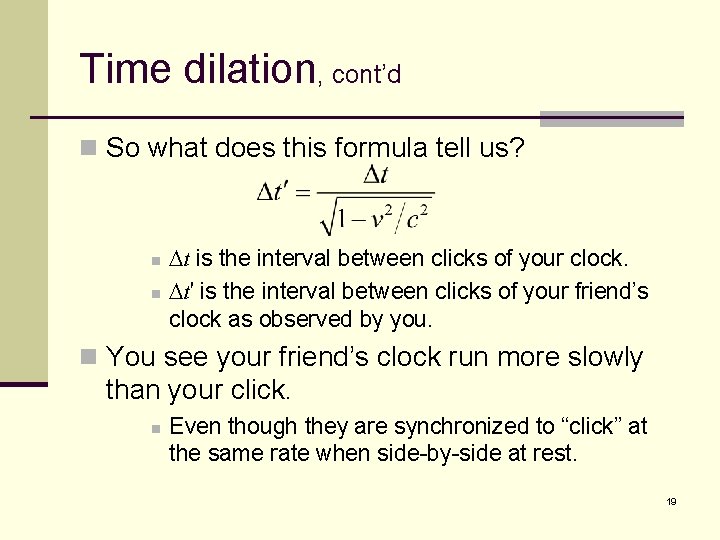 Time dilation, cont'd

So what does this formula tell us?

$\Delta t' = \frac{\Delta t}{\sqrt{1 - v^2/c^2}}$

$\Delta t$ is the interval between clicks of your clock.

$\Delta t'$ is the interval between clicks of your friend's clock as observed by you.

You see your friend's clock run more slowly than your click.

Even though they are synchronized to "click" at the same rate when side-by-side at rest.

19